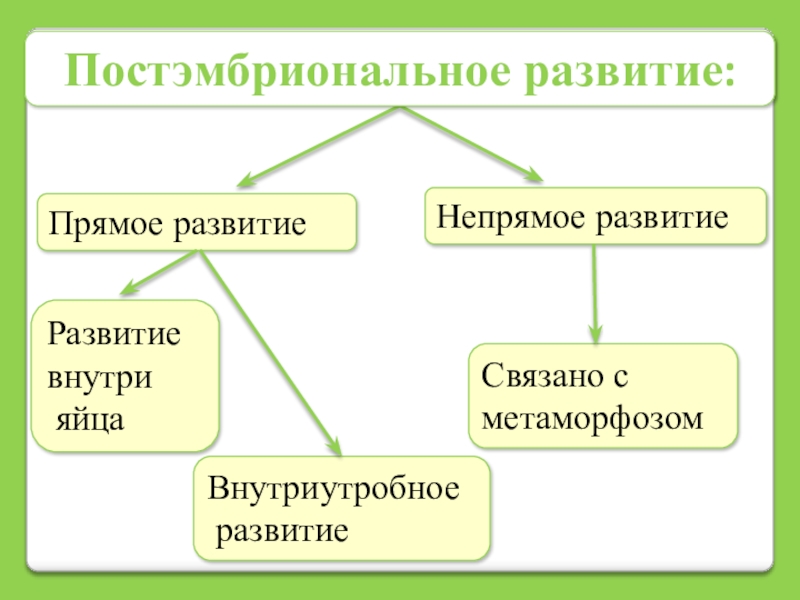 Постэмбриональное развитие:

Прямое развитие

Непрямое развитие

Развитие внутри яйца

Внутриутробное развитие

Связано с метаморфозом